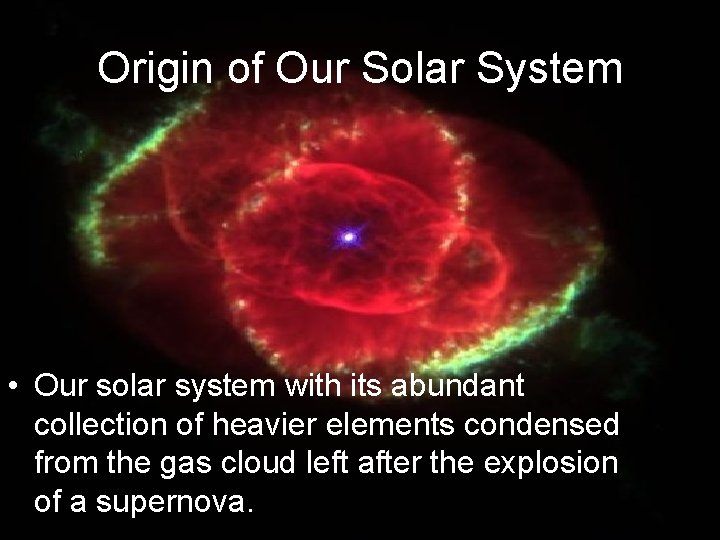 Origin of Our Solar System

• Our solar system with its abundant collection of heavier elements condensed from the gas cloud left after the explosion of a supernova.